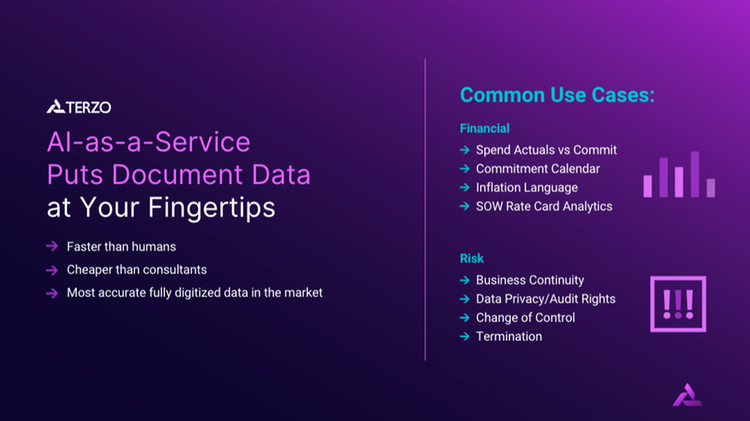 TERZO

AI-as-a-Service Puts Document Data at Your Fingertips

→ Faster than humans
→ Cheaper than consultants
→ Most accurate fully digitized data in the market

Common Use Cases:

Financial
→ Spend Actuals vs Commit
→ Commitment Calendar
→ Inflation Language
→ SOW Rate Card Analytics

Risk
→ Business Continuity
→ Data Privacy/Audit Rights
→ Change of Control
→ Termination

!!!